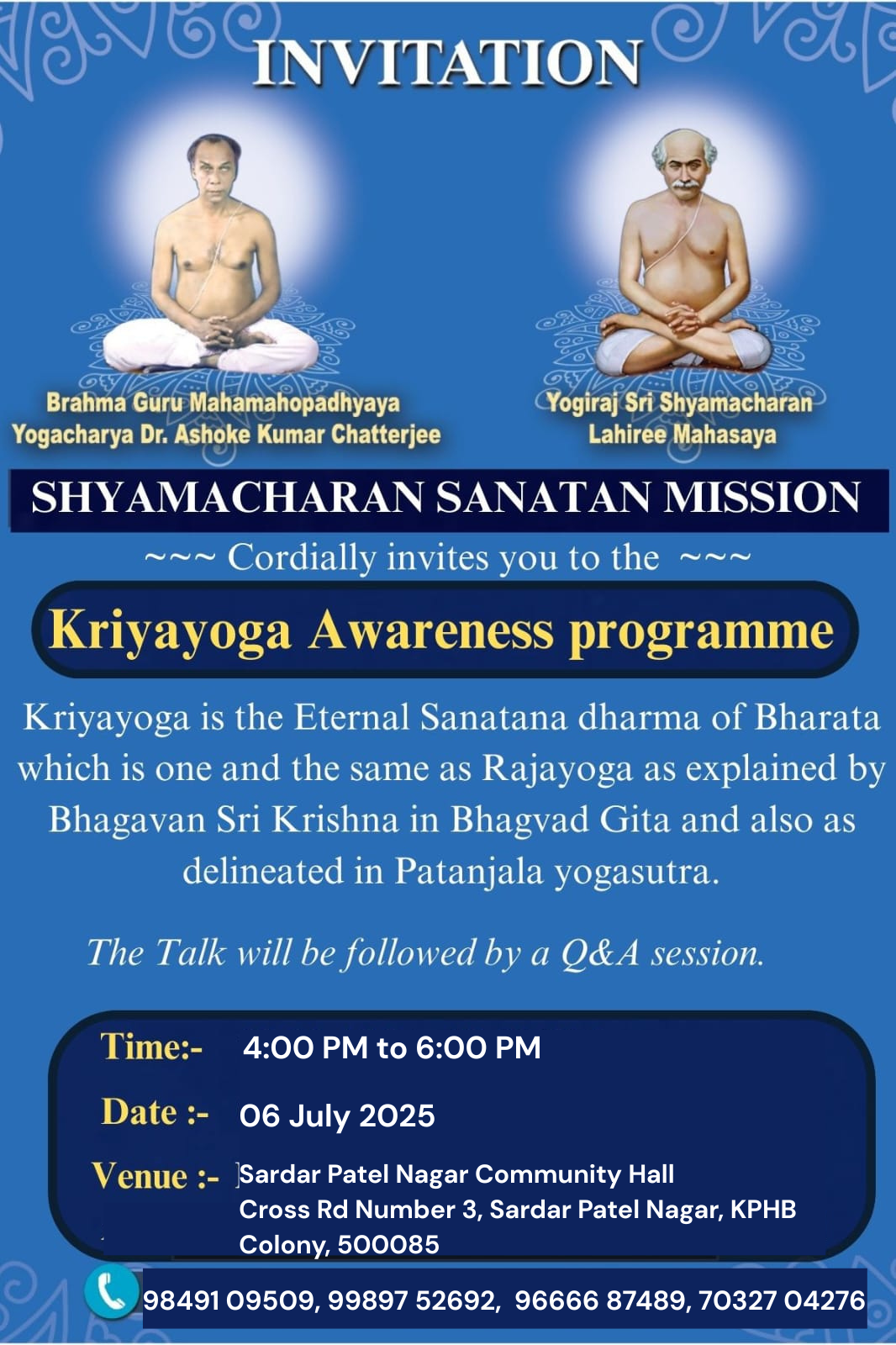 INVITATION

Brahma Guru Mahamahopadhyaya Yogacharya Dr. Ashoke Kumar Chatterjee

Yogiraj Sri Shyamacharan Lahiree Mahasaya

SHYAMACHARAN SANATAN MISSION

~~~ Cordially invites you to the ~~~

Kriyayoga Awareness programme

Kriyayoga is the Eternal Sanatana dharma of Bharata which is one and the same as Rajayoga as explained by Bhagavan Sri Krishna in Bhagvad Gita and also as delineated in Patanjala yogasutra.

The Talk will be followed by a Q&A session.

Time:- 4:00 PM to 6:00 PM

Date :- 06 July 2025

Venue :- Sardar Patel Nagar Community Hall Cross Rd Number 3, Sardar Patel Nagar, KPHB Colony, 500085

98491 09509, 99897 52692, 96666 87489, 70327 04276